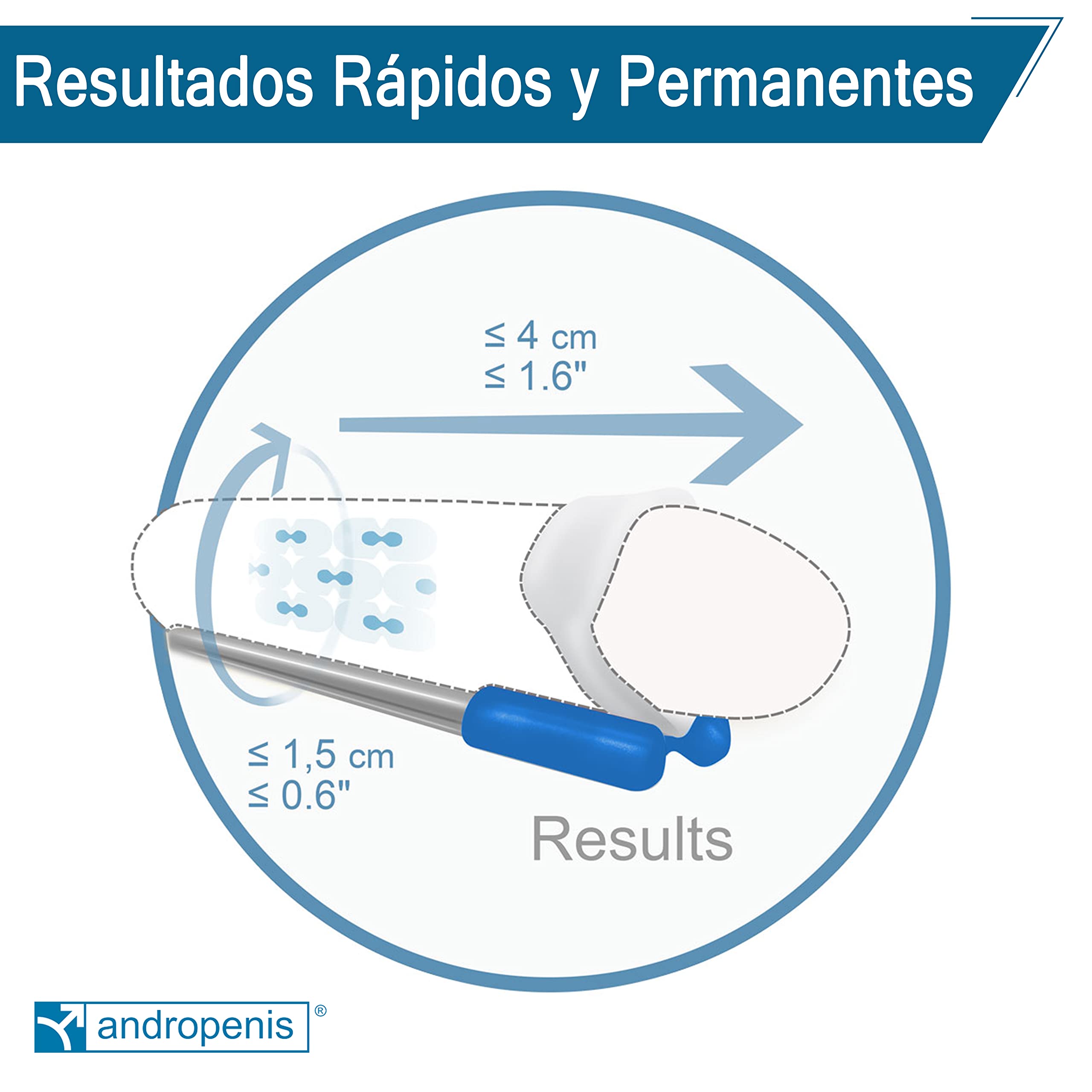 Resultados Rápidos y Permanentes

≤ 4 cm
≤ 1.6"

≤ 1,5 cm
≤ 0.6"

Results

andropenis ®